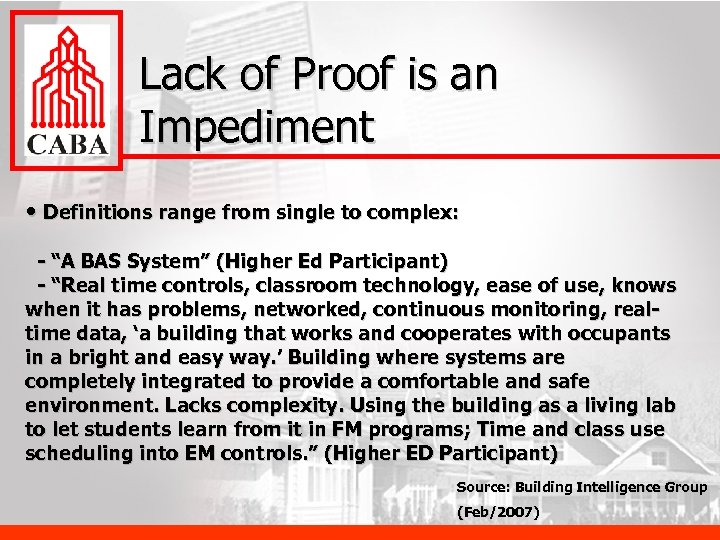 CABA

Lack of Proof is an Impediment

• Definitions range from single to complex:

- “A BAS System” (Higher Ed Participant)
- “Real time controls, classroom technology, ease of use, knows when it has problems, networked, continuous monitoring, real-time data, ‘a building that works and cooperates with occupants in a bright and easy way.’ Building where systems are completely integrated to provide a comfortable and safe environment. Lacks complexity. Using the building as a living lab to let students learn from it in FM programs; Time and class use scheduling into EM controls.” (Higher ED Participant)

Source: Building Intelligence Group (Feb/2007)